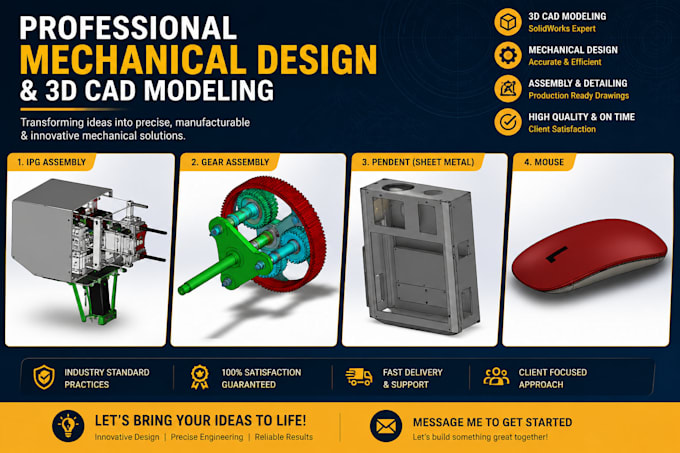 PROFESSIONAL
MECHANICAL DESIGN
& 3D CAD MODELING

Transforming ideas into precise, manufacturable & innovative mechanical solutions.

3D CAD MODELING
SolidWorks Expert

MECHANICAL DESIGN
Accurate & Efficient

ASSEMBLY & DETAILING
Production Ready Drawings

HIGH QUALITY & ON TIME
Client Satisfaction

1. IPG ASSEMBLY

2. GEAR ASSEMBLY

3. PENDENT (SHEET METAL)

4. MOUSE

INDUSTRY STANDARD PRACTICES

100% SATISFACTION GUARANTEED

FAST DELIVERY & SUPPORT

CLIENT FOCUSED APPROACH

LET'S BRING YOUR IDEAS TO LIFE!
Innovative Design | Precise Engineering | Reliable Results

MESSAGE ME TO GET STARTED
Let's build something great together!